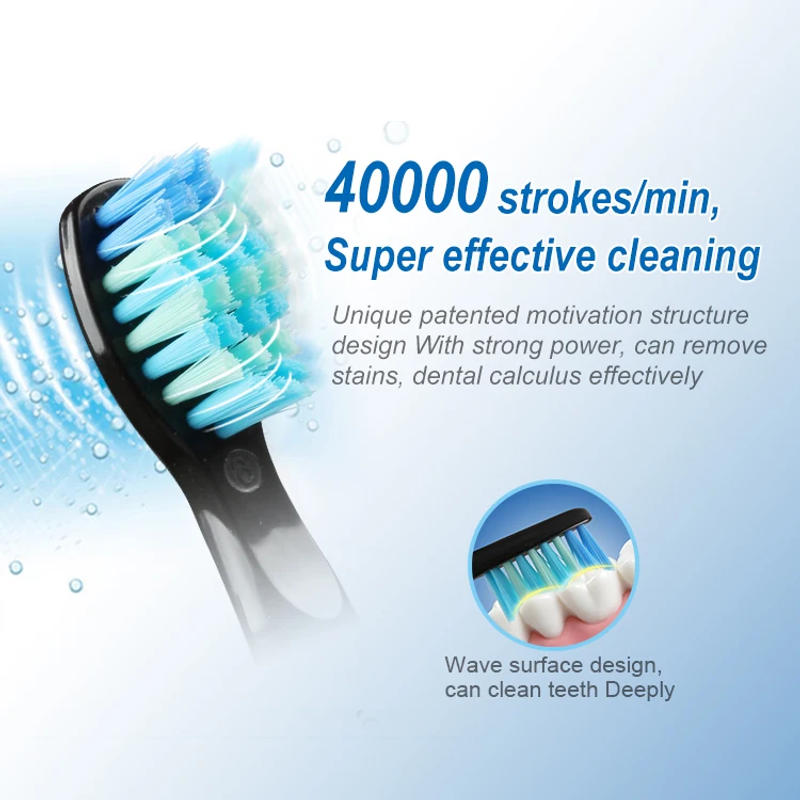 40000 strokes/min,
Super effective cleaning

Unique patented motivation structure design With strong power, can remove stains, dental calculus effectively

Wave surface design, can clean teeth Deeply